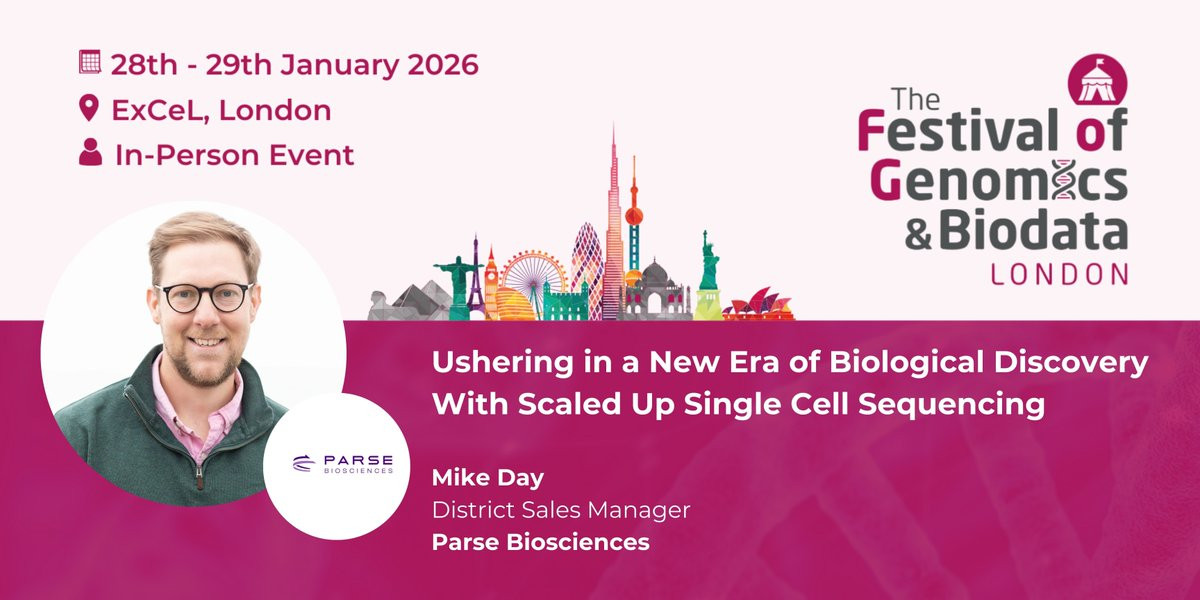 28th - 29th January 2026
ExCeL, London
In-Person Event

The Festival of Genomics & Biodata
LONDON

PARSE BIOSCIENCES

Ushering in a New Era of Biological Discovery With Scaled Up Single Cell Sequencing

Mike Day
District Sales Manager
Parse Biosciences